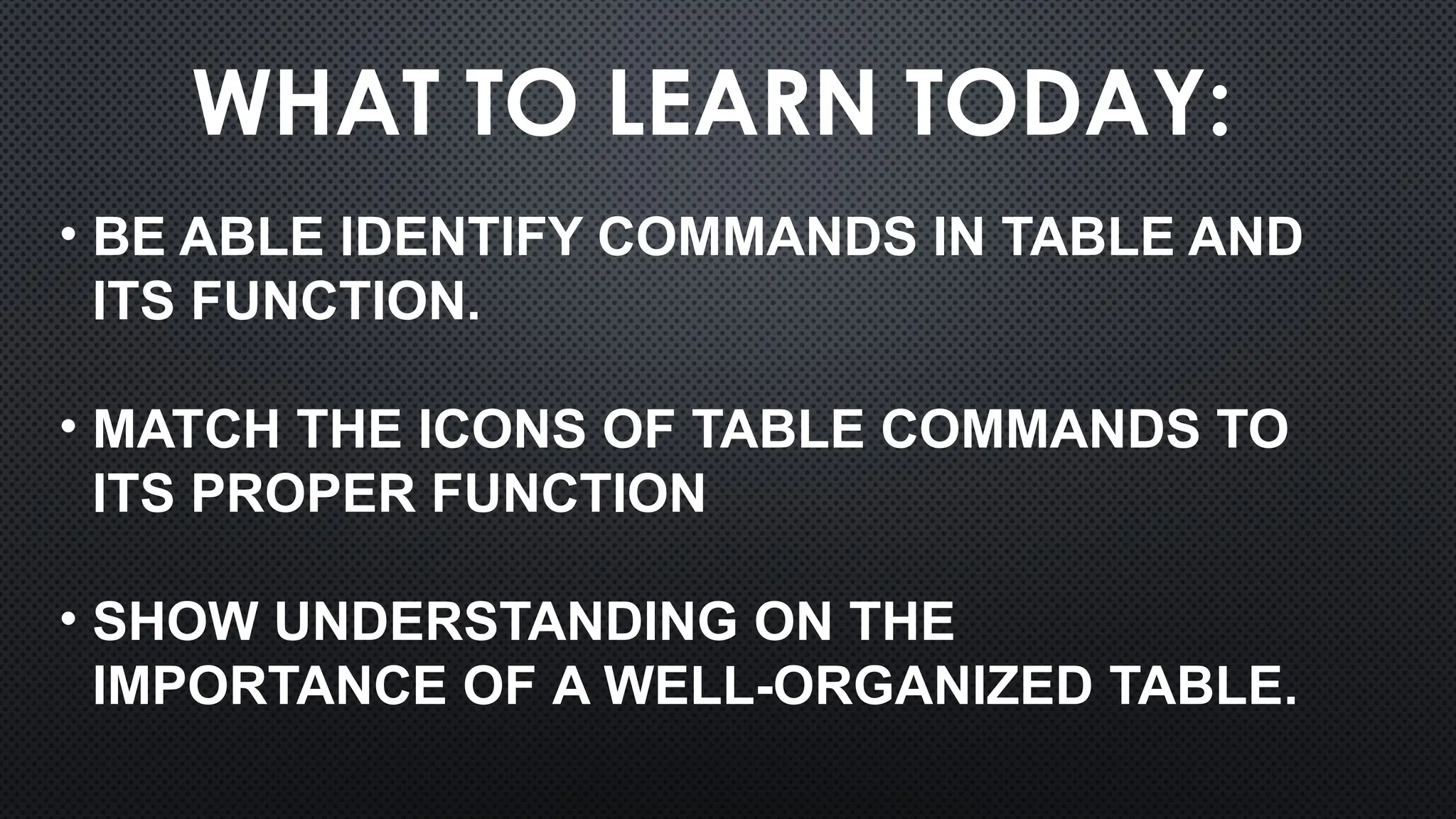 WHAT TO LEARN TODAY:

• BE ABLE IDENTIFY COMMANDS IN TABLE AND ITS FUNCTION.

• MATCH THE ICONS OF TABLE COMMANDS TO ITS PROPER FUNCTION

• SHOW UNDERSTANDING ON THE IMPORTANCE OF A WELL-ORGANIZED TABLE.